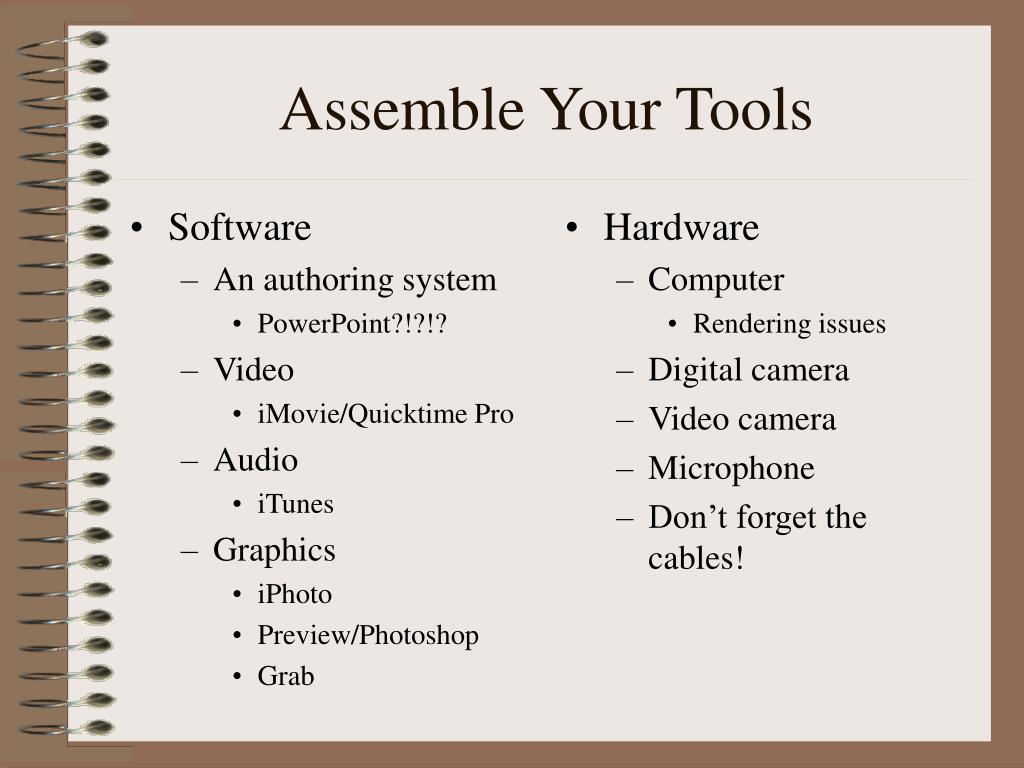 Assemble Your Tools

• Software
– An authoring system
• PowerPoint?!?!?
– Video
• iMovie/Quicktime Pro
– Audio
• iTunes
– Graphics
• iPhoto
• Preview/Photoshop
• Grab

• Hardware
– Computer
• Rendering issues
– Digital camera
– Video camera
– Microphone
– Don’t forget the cables!